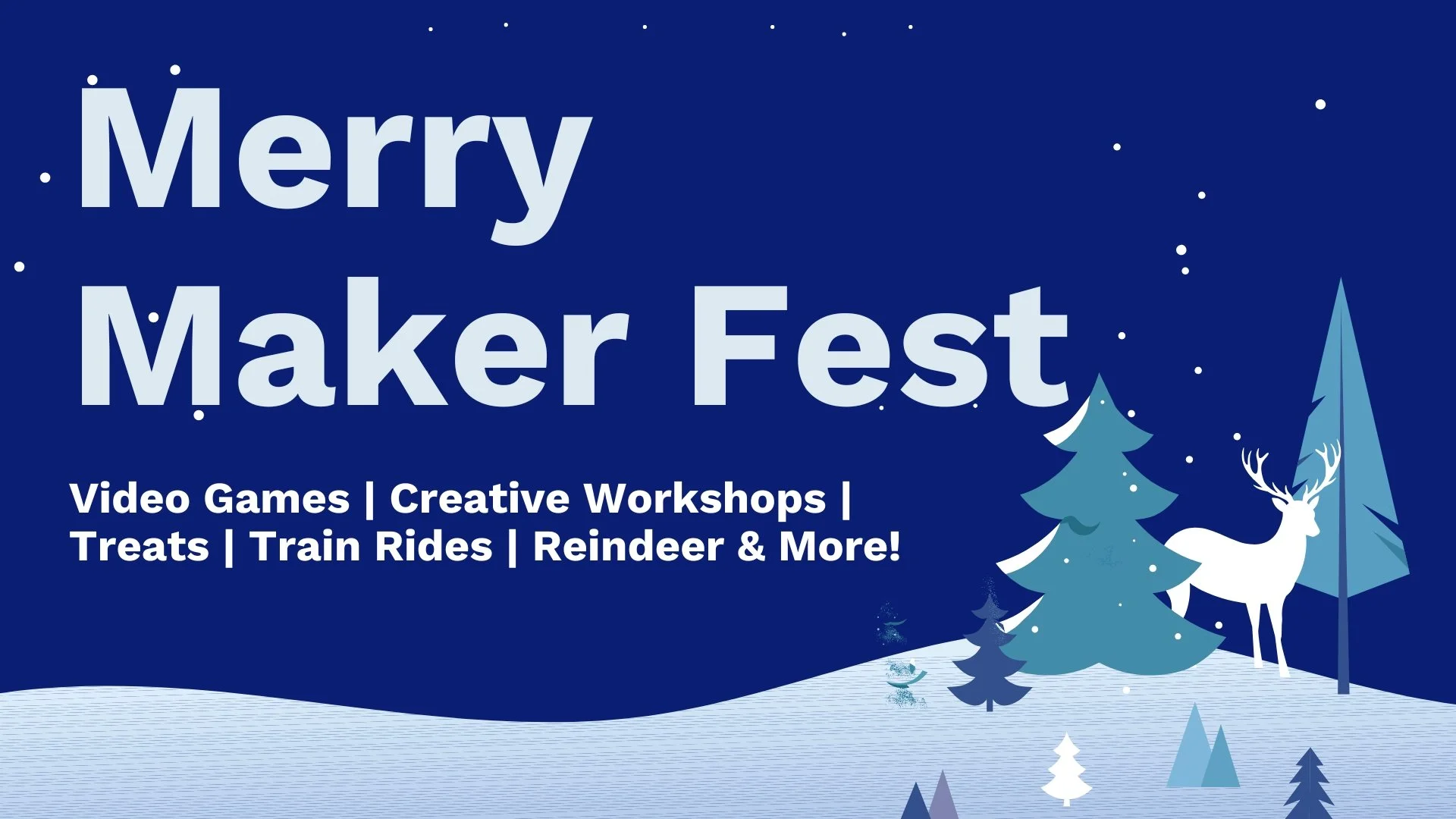 Merry Maker Fest

Video Games | Creative Workshops | Treats | Train Rides | Reindeer & More!